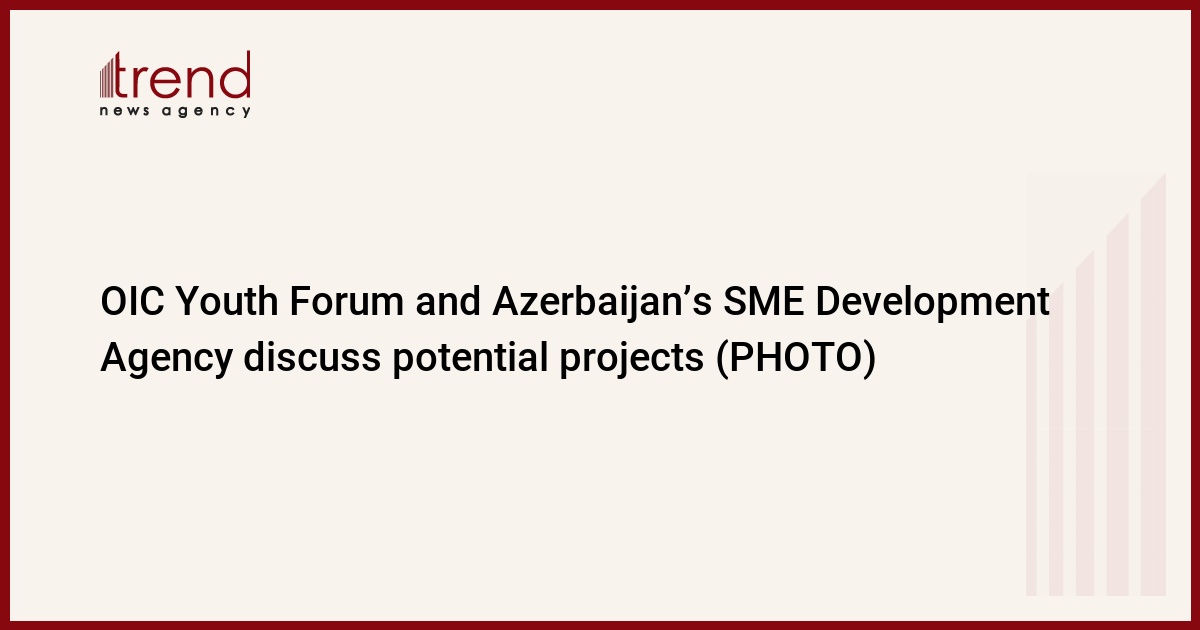 trend
news agency

OIC Youth Forum and Azerbaijan’s SME Development Agency discuss potential projects (PHOTO)